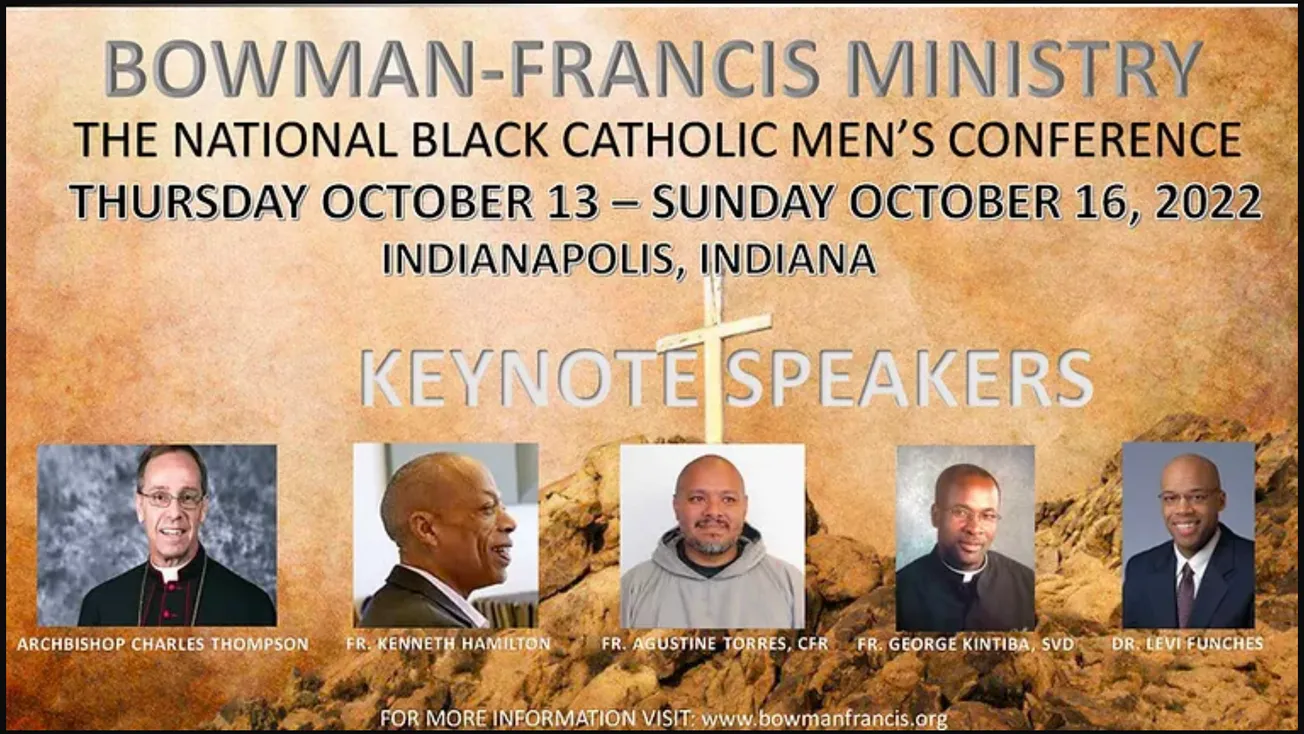 BOWMAN-FRANCIS MINISTRY
THE NATIONAL BLACK CATHOLIC MEN'S CONFERENCE
THURSDAY OCTOBER 13 – SUNDAY OCTOBER 16, 2022
INDIANAPOLIS, INDIANA

KEYNOTE SPEAKERS

ARCHBISHOP CHARLES THOMPSON
FR. KENNETH HAMILTON
FR. AGUSTINE TORRES, CFR
FR. GEORGE KINTIBA, SVD
DR. LEVI FUNCHES

FOR MORE INFORMATION VISIT: www.bowmanfrancis.org